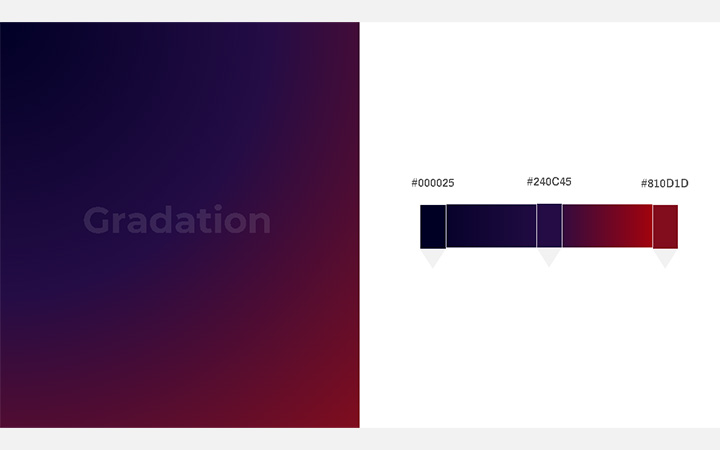 Gradation

#000025

#240C45

#810D1D